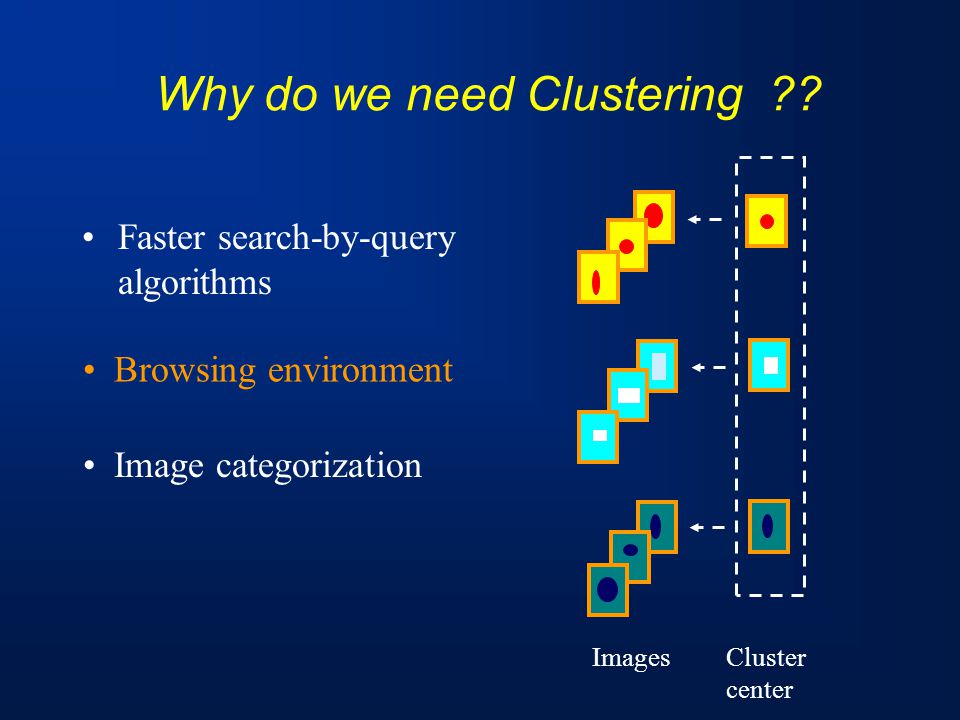 Why do we need Clustering ??

• Faster search-by-query algorithms

• Browsing environment

• Image categorization

Images

Cluster center